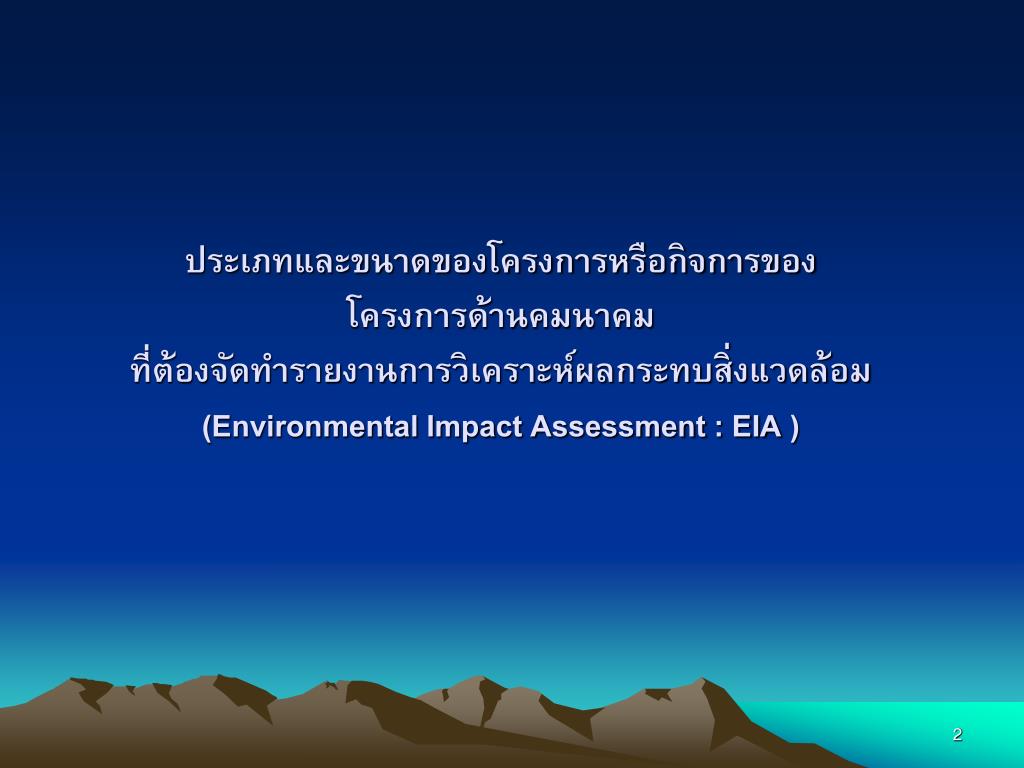 ประเภทและขนาดของโครงการหรือกิจการของ
โครงการด้านคมนาคม
ที่ต้องจัดทำรายงานการวิเคราะห์ผลกระทบสิ่งแวดล้อม
(Environmental Impact Assessment : EIA )

2